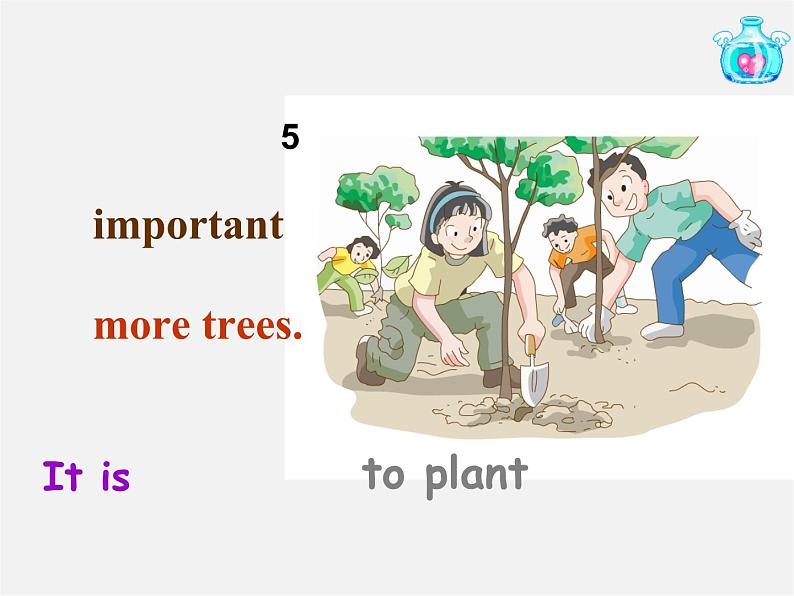 5

important

more trees.

It is

to plant